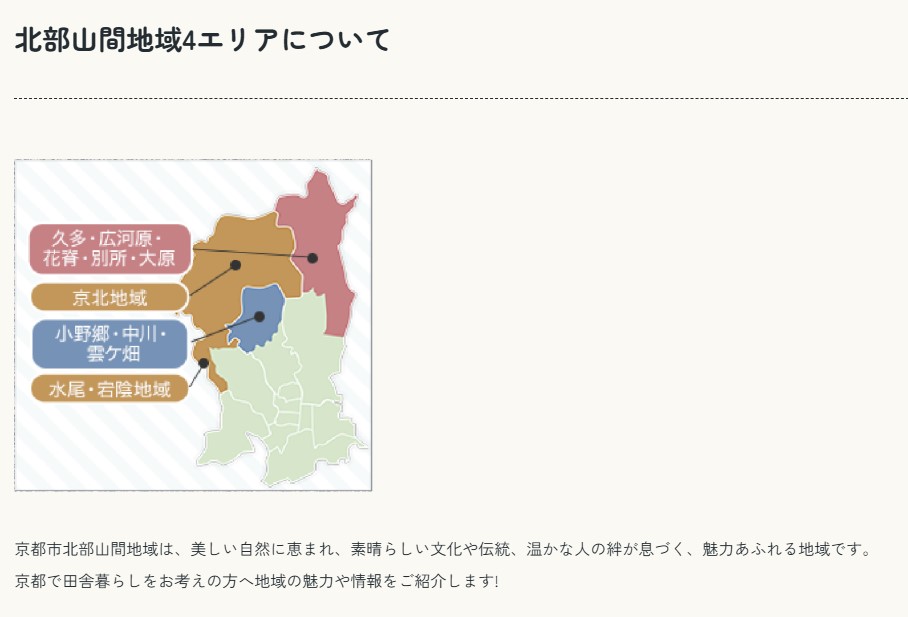 北部山間地域4エリアについて

久多・広河原・花脊・別所・大原

京北地域

小野郷・中川・雲ケ畑

水尾・宕陰地域

京都市北部山間地域は、美しい自然に恵まれ、素晴らしい文化や伝統、温かな人の絆が息づく、魅力あふれる地域です。

京都で田舎暮らしをお考えの方へ地域の魅力や情報をご紹介します!